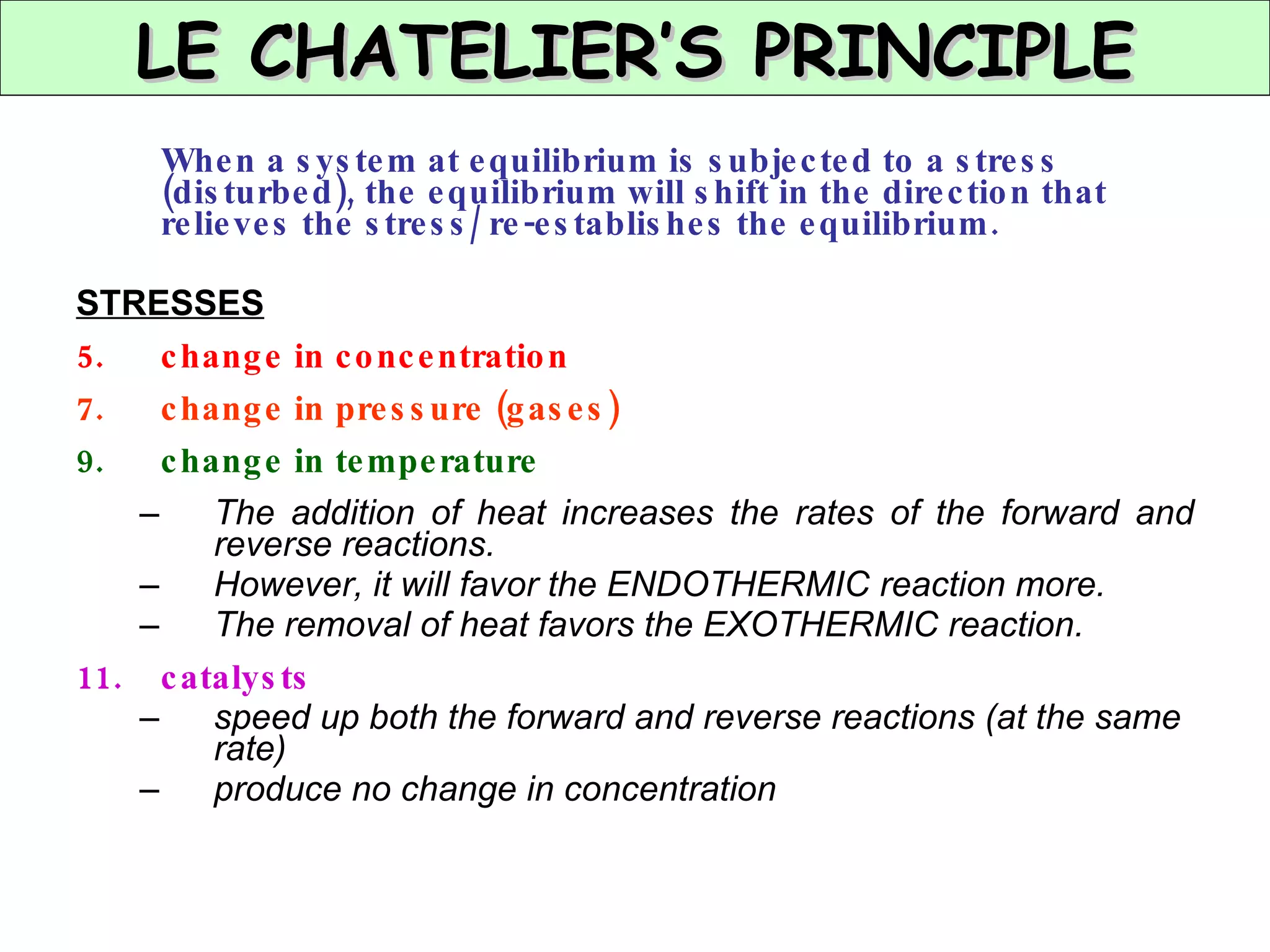 LE CHATELIER'S PRINCIPLE

When a system at equilibrium is subjected to a stress (disturbed), the equilibrium will shift in the direction that relieves the stress/re-establishes the equilibrium.

STRESSES

5. change in concentration

7. change in pressure (gases)

9. change in temperature

– The addition of heat increases the rates of the forward and reverse reactions.
– However, it will favor the ENDOTHERMIC reaction more.
– The removal of heat favors the EXOTHERMIC reaction.

11. catalysts
– speed up both the forward and reverse reactions (at the same rate)
– produce no change in concentration